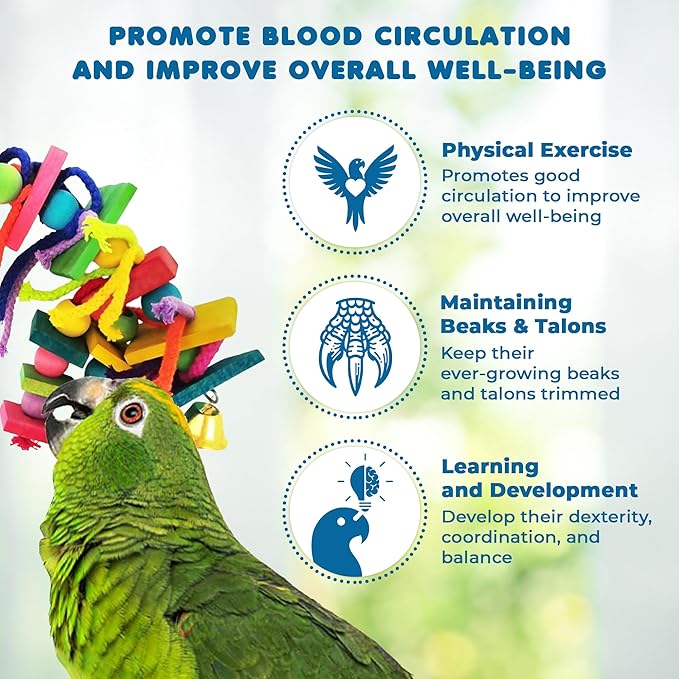 PROMOTE BLOOD CIRCULATION AND IMPROVE OVERALL WELL-BEING

Physical Exercise
Promotes good circulation to improve overall well-being

Maintaining Beaks & Talons
Keep their ever-growing beaks and talons trimmed

Learning and Development
Develop their dexterity, coordination, and balance